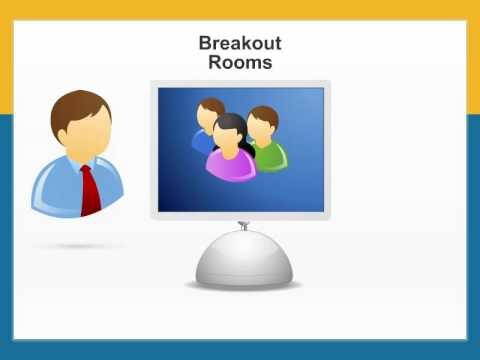 Breakout
Rooms